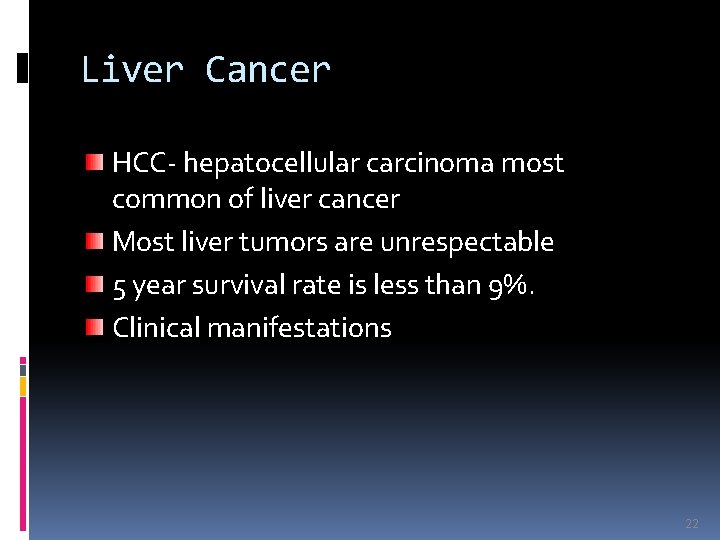 Liver Cancer

HCC- hepatocellular carcinoma most common of liver cancer

Most liver tumors are unrespectable

5 year survival rate is less than 9%.

Clinical manifestations

22